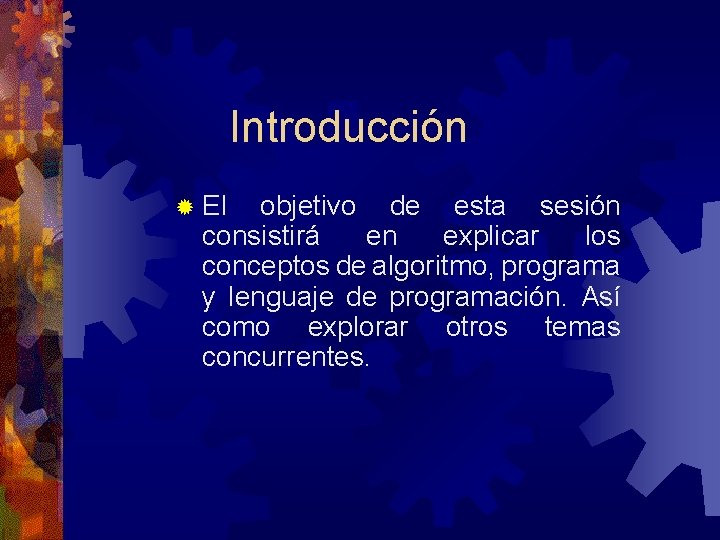 Introducción

El objetivo de esta sesión consistirá en explicar los conceptos de algoritmo, programa y lenguaje de programación. Así como explorar otros temas concurrentes.